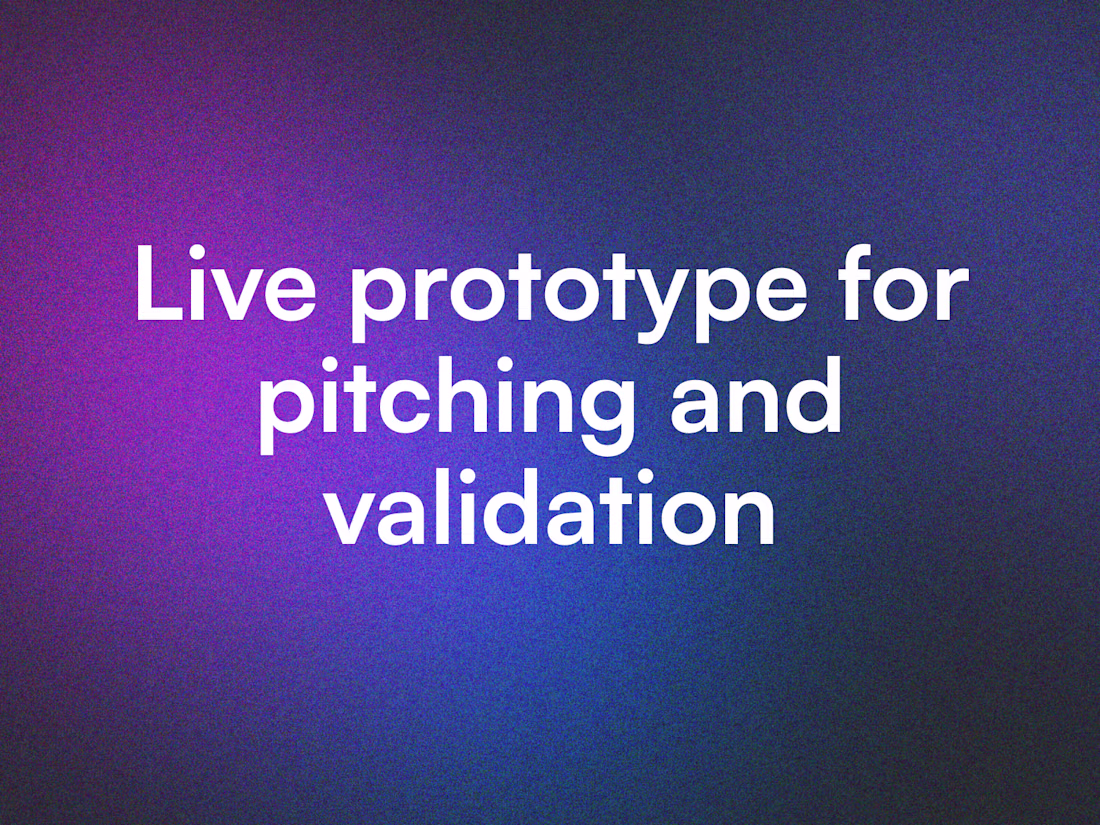 Live prototype for pitching and validation